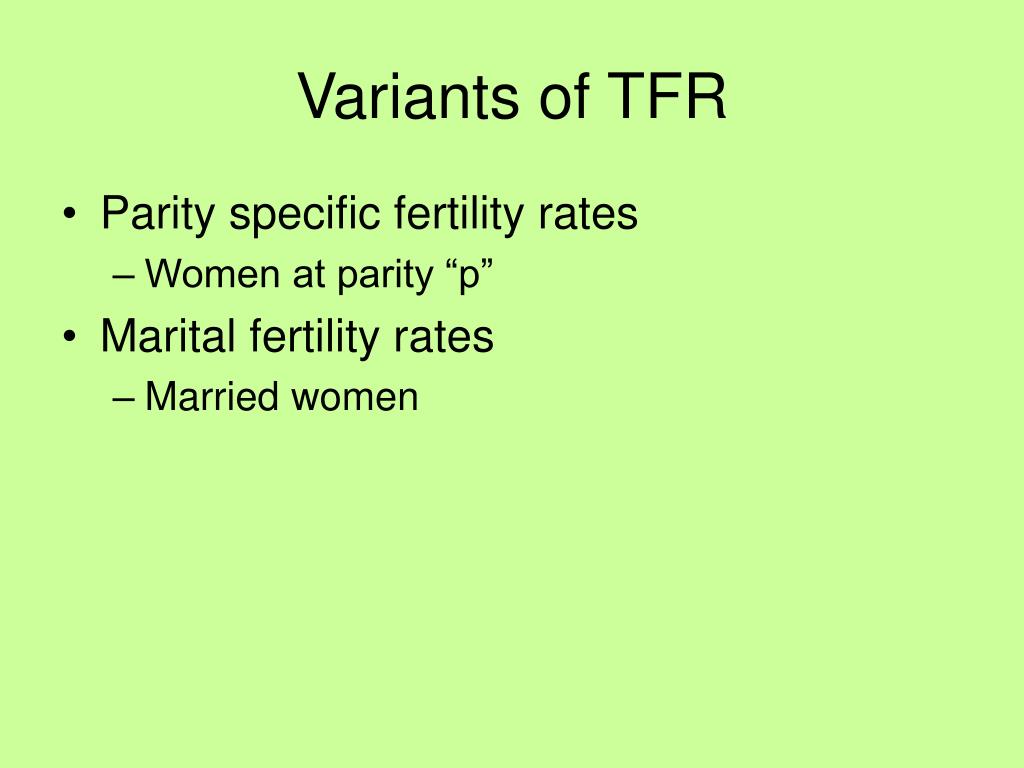 Variants of TFR

• Parity specific fertility rates
– Women at parity “p”
• Marital fertility rates
– Married women